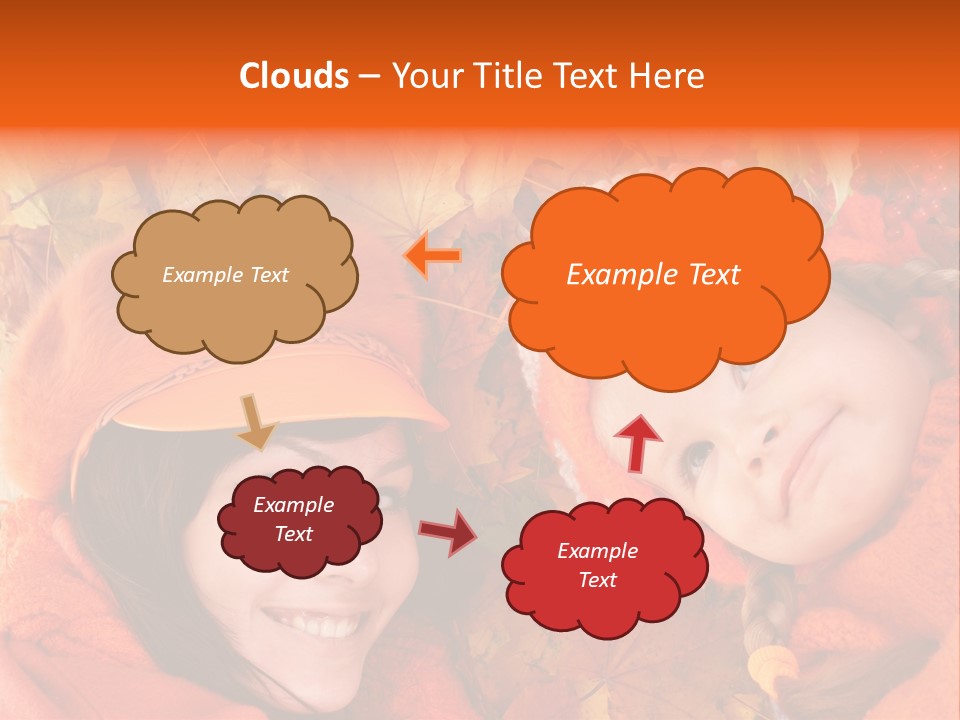 Clouds – Your Title Text Here

Example Text

Example Text

Example Text

Example Text